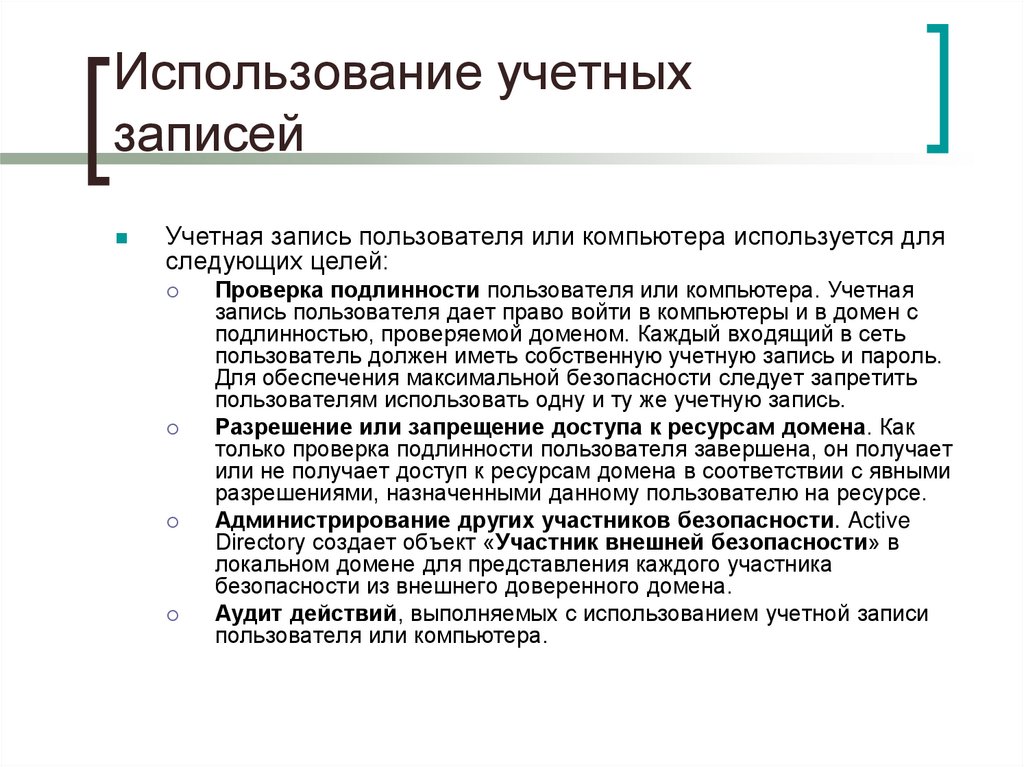 Использование учетных записей

Учетная запись пользователя или компьютера используется для следующих целей:

Проверка подлинности пользователя или компьютера. Учетная запись пользователя дает право войти в компьютеры и в домен с подлинностью, проверяемой доменом. Каждый входящий в сеть пользователь должен иметь собственную учетную запись и пароль. Для обеспечения максимальной безопасности следует запретить пользователям использовать одну и ту же учетную запись.

Разрешение или запрещение доступа к ресурсам домена. Как только проверка подлинности пользователя завершена, он получает или не получает доступ к ресурсам домена в соответствии с явными разрешениями, назначенными данному пользователю на ресурсе.

Администрирование других участников безопасности. Active Directory создает объект «Участник внешней безопасности» в локальном домене для представления каждого участника безопасности из внешнего доверенного домена.

Аудит действий, выполняемых с использованием учетной записи пользователя или компьютера.